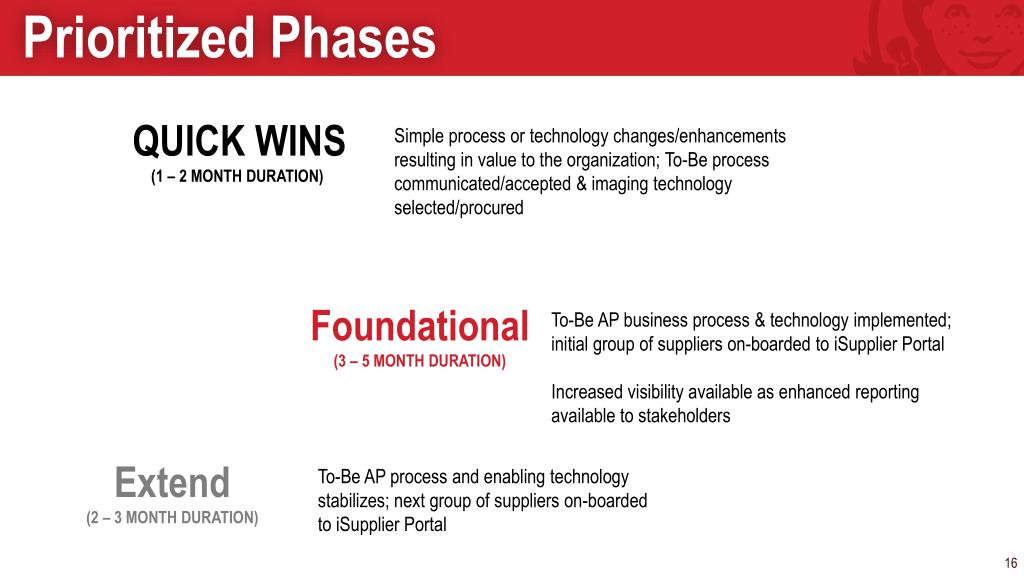 Prioritized Phases

QUICK WINS
(1 – 2 MONTH DURATION)

Simple process or technology changes/enhancements resulting in value to the organization; To-Be process communicated/accepted & imaging technology selected/procured

Foundational
(3 – 5 MONTH DURATION)

To-Be AP business process & technology implemented; initial group of suppliers on-boarded to iSupplier Portal

Increased visibility available as enhanced reporting available to stakeholders

Extend
(2 – 3 MONTH DURATION)

To-Be AP process and enabling technology stabilizes; next group of suppliers on-boarded to iSupplier Portal

16